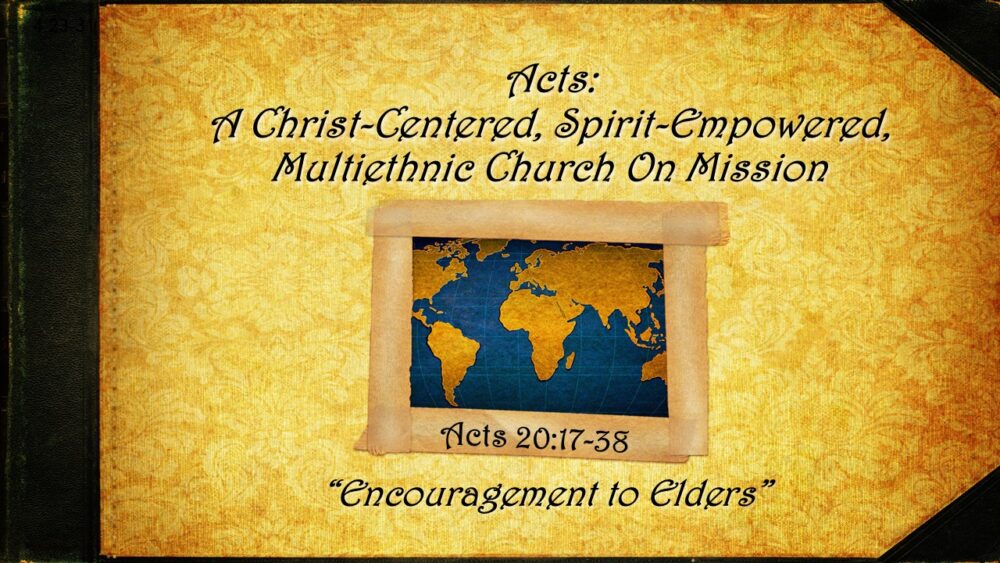 Acts:
A Christ-Centered, Spirit-Empowered, Multiethnic Church On Mission

Acts 20:17-38

"Encouragement to Elders"